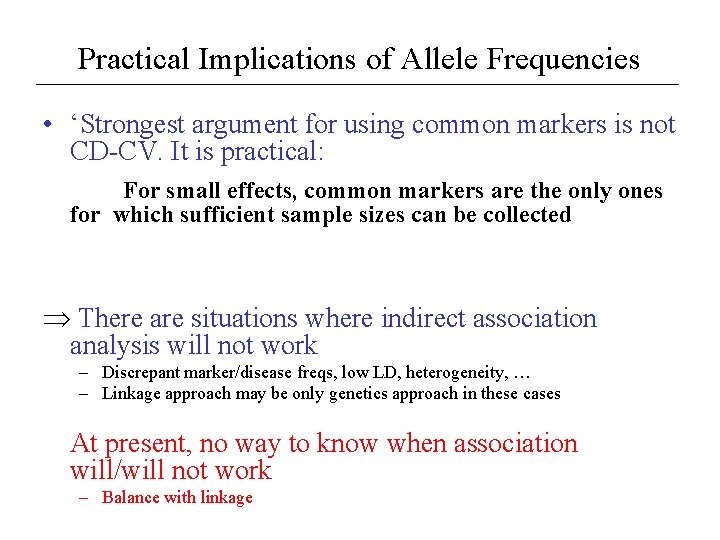 Practical Implications of Allele Frequencies

• ‘Strongest argument for using common markers is not CD-CV. It is practical:

For small effects, common markers are the only ones for which sufficient sample sizes can be collected

$\Rightarrow$ There are situations where indirect association analysis will not work

– Discrepant marker/disease freqs, low LD, heterogeneity, …
– Linkage approach may be only genetics approach in these cases

At present, no way to know when association will/will not work

– Balance with linkage